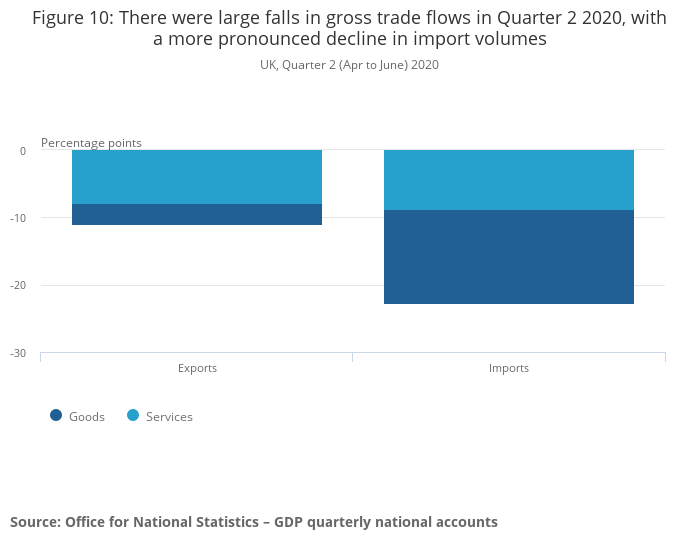 Figure 10: There were large falls in gross trade flows in Quarter 2 2020, with a more pronounced decline in import volumes

UK, Quarter 2 (Apr to June) 2020

Percentage points

0
-10
-20
-30

Exports
Imports

Goods
Services

Source: Office for National Statistics – GDP quarterly national accounts